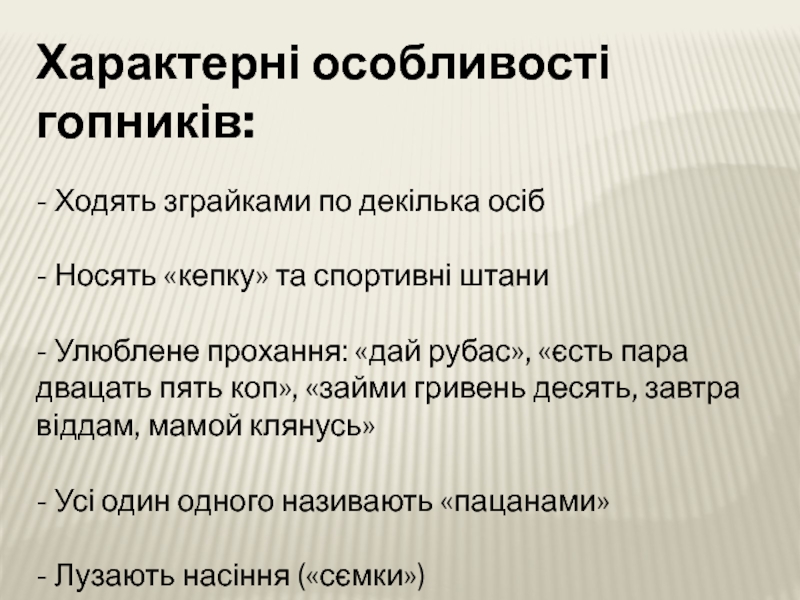 Характерні особливості гопників:

- Ходять зграйками по декілька осіб

- Носять «кепку» та спортивні штани

- Улюблене прохання: «дай рубас», «єсть пара двацать пять коп», «займи гривень десять, завтра віддам, мамой клянусь»

- Усі один одного називають «пацанами»

- Лузають насіння («сємки»)